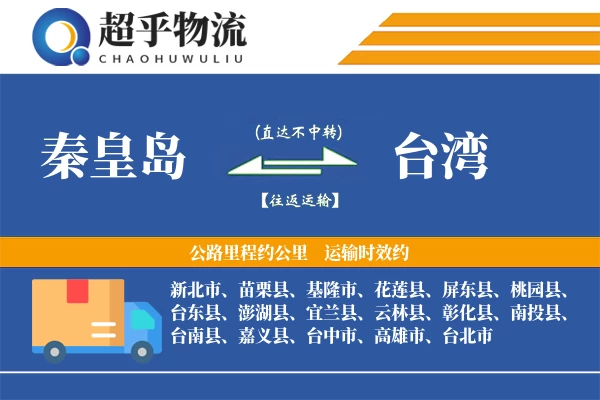 超乎物流
CHAOHUWULIU

秦皇岛

(直达不中转)

【往返运输】

台湾

公路里程约公里　运输时效约

新北市、苗栗县、基隆市、花莲县、屏东县、桃园县、台东县、澎湖县、宜兰县、云林县、彰化县、南投县、台南县、嘉义县、台中市、高雄市、台北市